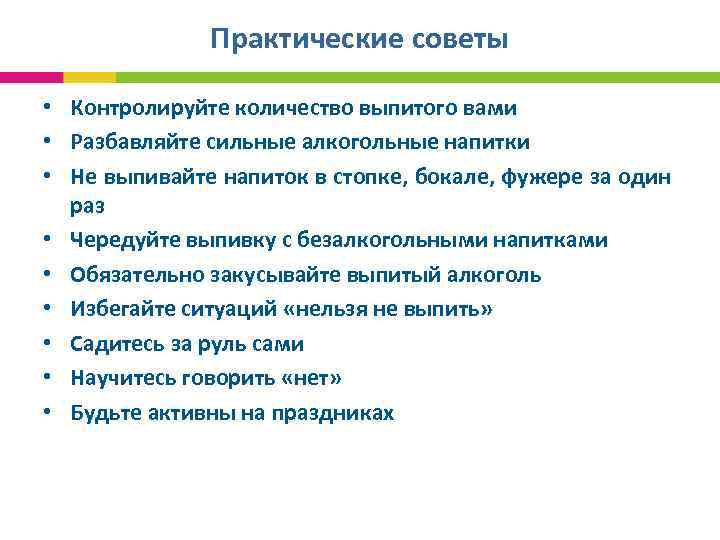 Практические советы

• Контролируйте количество выпитого вами
• Разбавляйте сильные алкогольные напитки
• Не выпивайте напиток в стопке, бокале, фужере за один раз
• Чередуйте выпивку с безалкогольными напитками
• Обязательно закусывайте выпитый алкоголь
• Избегайте ситуаций «нельзя не выпить»
• Садитесь за руль сами
• Научитесь говорить «нет»
• Будьте активны на праздниках